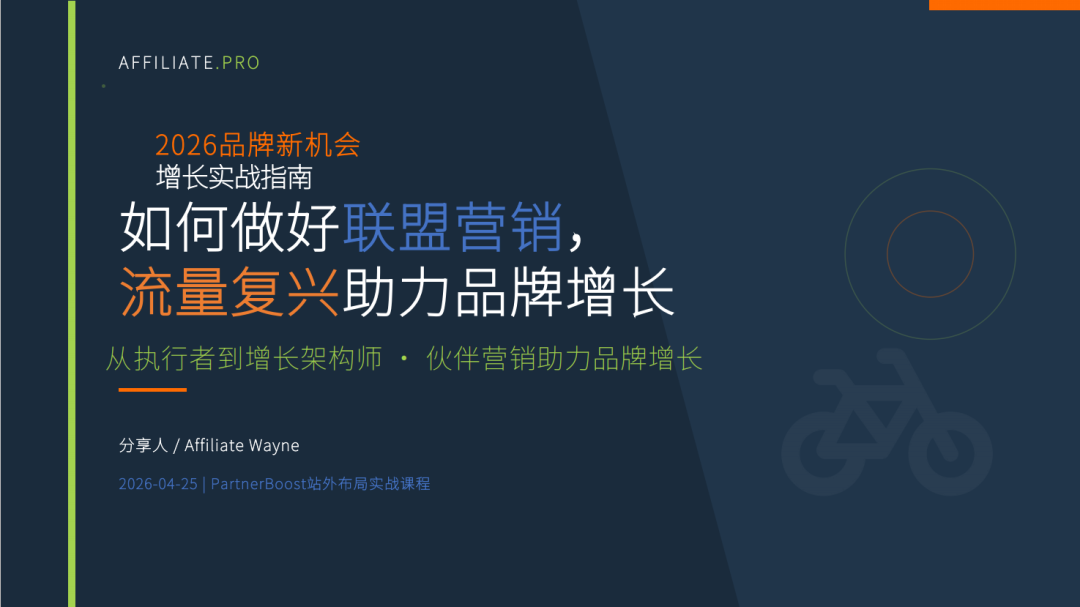 AFFILIATE.PRO

2026品牌新机会
增长实战指南

如何做好联盟营销，
流量复兴助力品牌增长

从执行者到增长架构师 · 伙伴营销助力品牌增长

分享人 / Affiliate Wayne

2026-04-25 | PartnerBoost站外布局实战课程